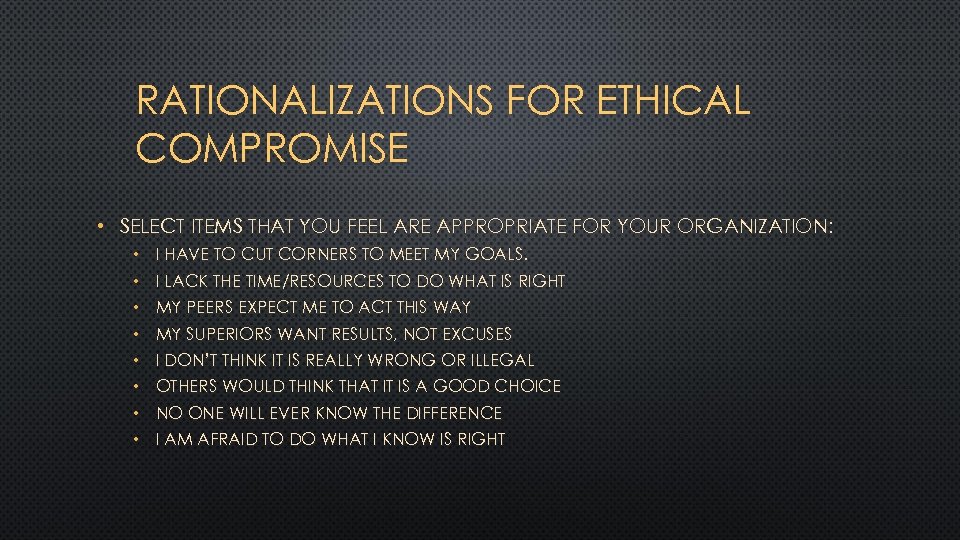 RATIONALIZATIONS FOR ETHICAL COMPROMISE

• SELECT ITEMS THAT YOU FEEL ARE APPROPRIATE FOR YOUR ORGANIZATION:
  • I HAVE TO CUT CORNERS TO MEET MY GOALS.
  • I LACK THE TIME/RESOURCES TO DO WHAT IS RIGHT
  • MY PEERS EXPECT ME TO ACT THIS WAY
  • MY SUPERIORS WANT RESULTS, NOT EXCUSES
  • I DON'T THINK IT IS REALLY WRONG OR ILLEGAL
  • OTHERS WOULD THINK THAT IT IS A GOOD CHOICE
  • NO ONE WILL EVER KNOW THE DIFFERENCE
  • I AM AFRAID TO DO WHAT I KNOW IS RIGHT